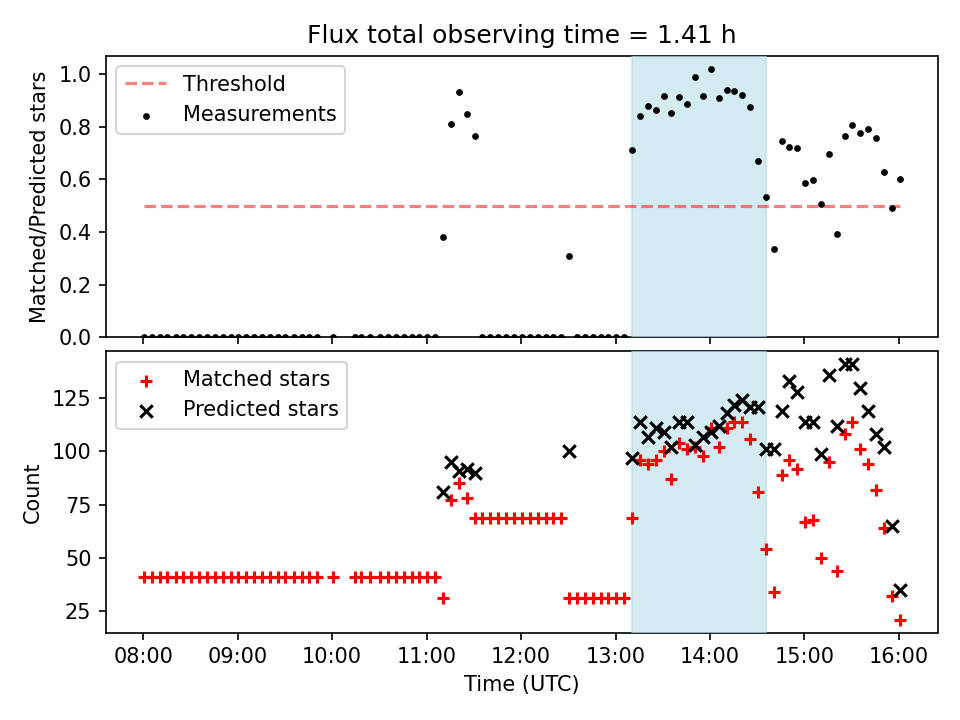 Flux total observing time = 1.41 h

Threshold
Measurements

Matched/Predicted stars

1.0
0.8
0.6
0.4
0.2
0.0

Matched stars
Predicted stars

Count

125
100
75
50
25

08:00
09:00
10:00
11:00
12:00
13:00
14:00
15:00
16:00

Time (UTC)